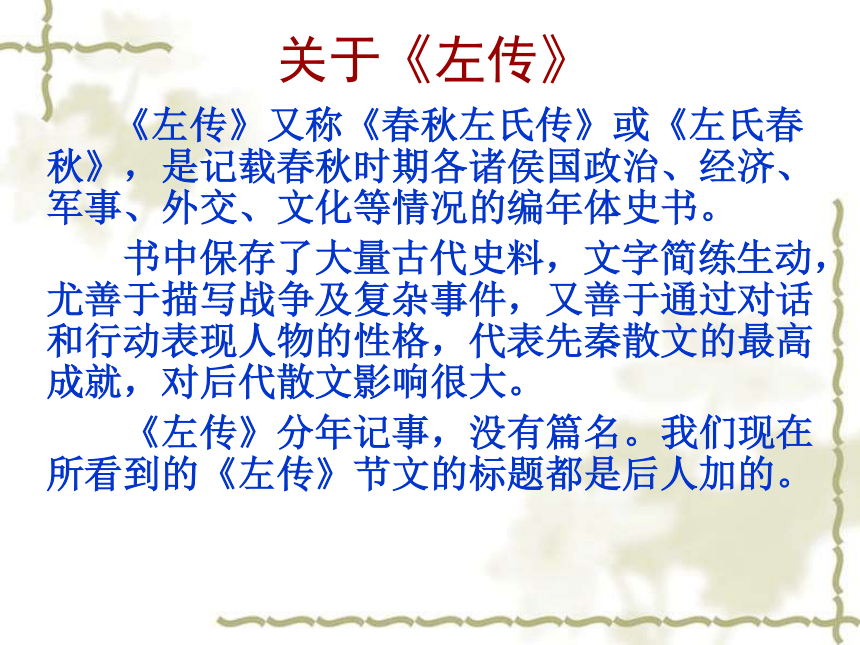 关于《左传》

《左传》又称《春秋左氏传》或《左氏春秋》，是记载春秋时期各诸侯国政治、经济、军事、外交、文化等情况的编年体史书。

书中保存了大量古代史料，文字简练生动，尤善于描写战争及复杂事件，又善于通过对话和行动表现人物的性格，代表先秦散文的最高成就，对后代散文影响很大。

《左传》分年记事，没有篇名。我们现在所看到的《左传》节文的标题都是后人加的。